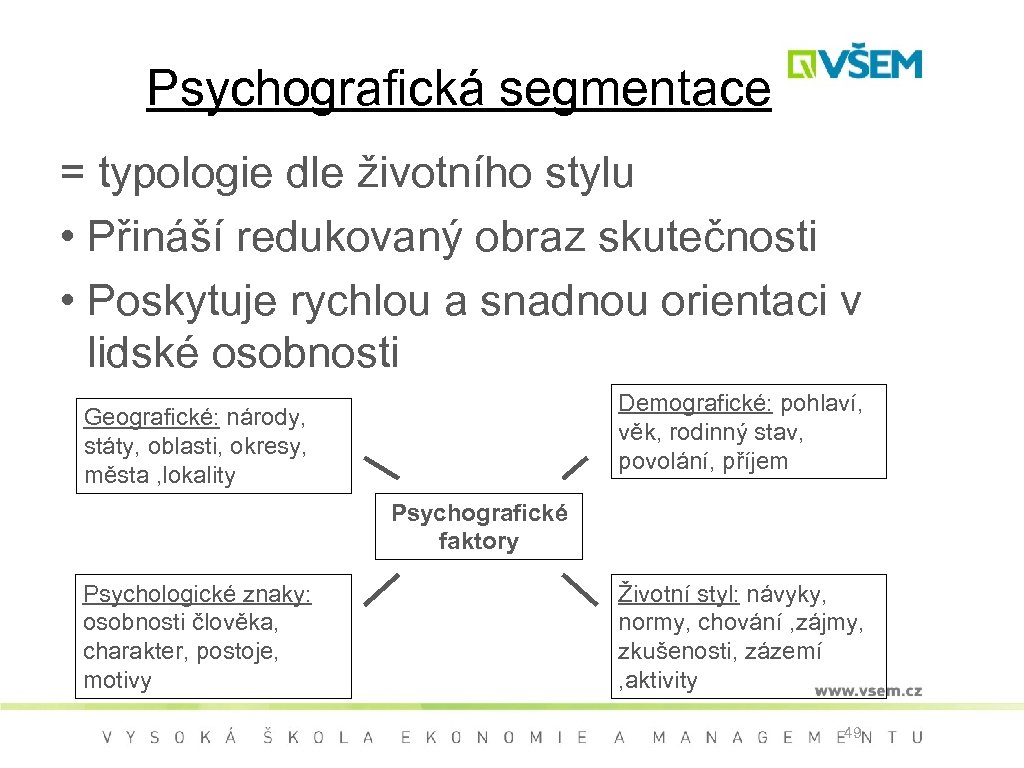 Psychografická segmentace

VŠEM

= typologie dle životního stylu
• Přináší redukovaný obraz skutečnosti
• Poskytuje rychlou a snadnou orientaci v lidské osobnosti

Geografické: národy, státy, oblasti, okresy, města ,lokality

Demografické: pohlaví, věk, rodinný stav, povolání, příjem

Psychografické faktory

Psychologické znaky: osobnosti člověka, charakter, postoje, motivy

Životní styl: návyky, normy, chování ,zájmy, zkušenosti, zázemí ,aktivity

www.vsem.cz

VYSOKÁ ŠKOLA EKONOMIE A MANAGEMENTU

49